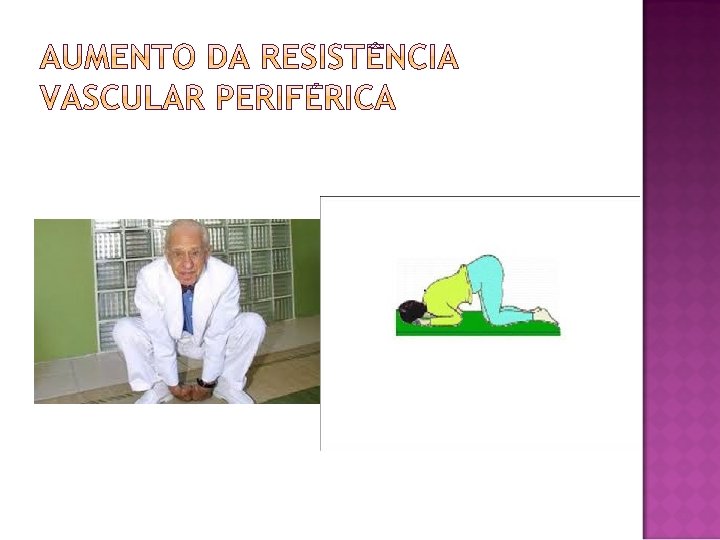 AUMENTO DA RESISTÊNCIA VASCULAR PERIFÉRICA